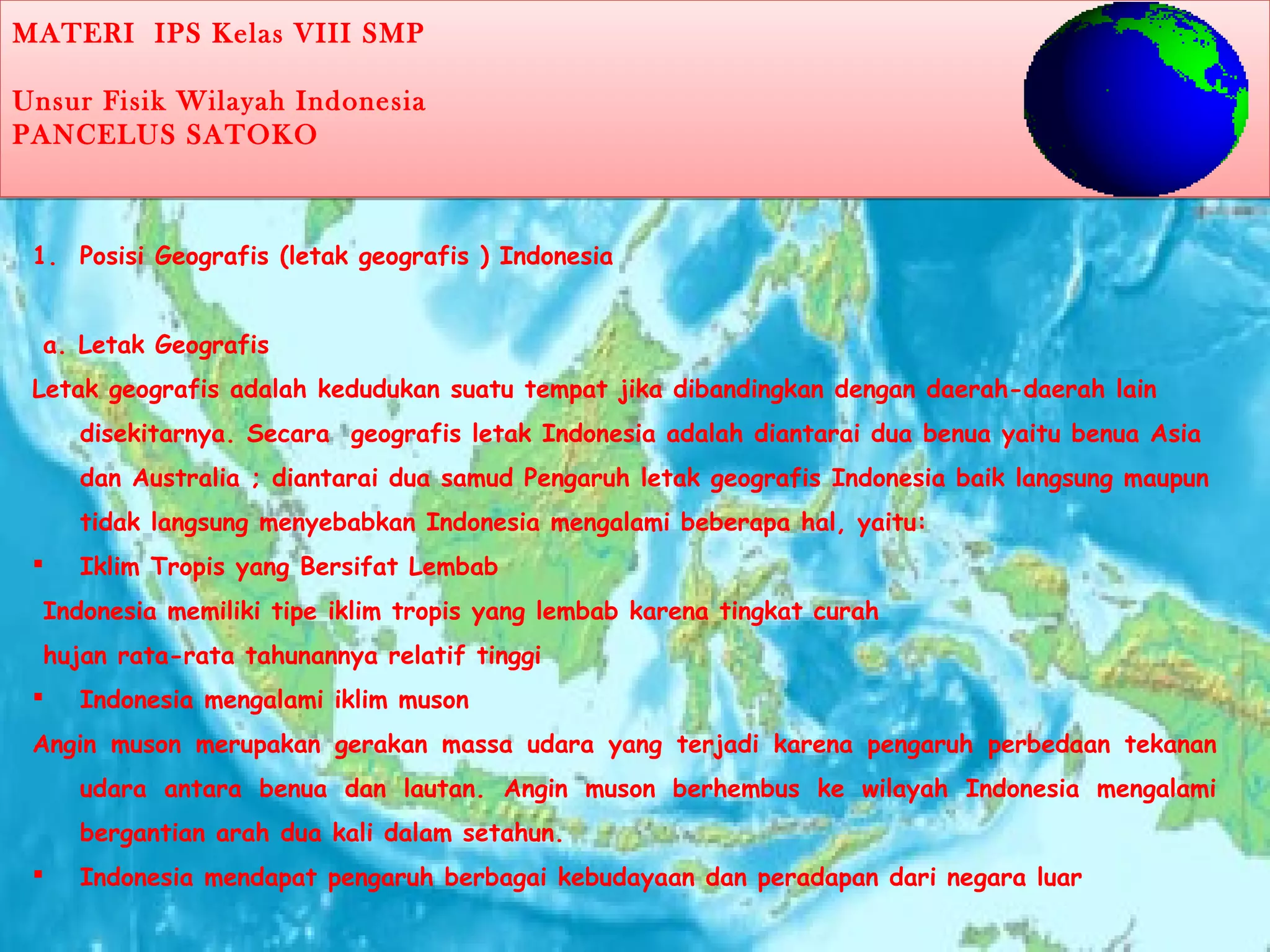 MATERI IPS Kelas VIII SMP

Unsur Fisik Wilayah Indonesia
PANCELUS SATOKO

1. Posisi Geografis (letak geografis ) Indonesia

a. Letak Geografis

Letak geografis adalah kedudukan suatu tempat jika dibandingkan dengan daerah-daerah lain disekitarnya. Secara geografis letak Indonesia adalah diantarai dua benua yaitu benua Asia dan Australia ; diantarai dua samud Pengaruh letak geografis Indonesia baik langsung maupun tidak langsung menyebabkan Indonesia mengalami beberapa hal, yaitu:

▪ Iklim Tropis yang Bersifat Lembab

Indonesia memiliki tipe iklim tropis yang lembab karena tingkat curah hujan rata-rata tahunannya relatif tinggi

▪ Indonesia mengalami iklim muson

Angin muson merupakan gerakan massa udara yang terjadi karena pengaruh perbedaan tekanan udara antara benua dan lautan. Angin muson berhembus ke wilayah Indonesia mengalami bergantian arah dua kali dalam setahun.

▪ Indonesia mendapat pengaruh berbagai kebudayaan dan peradapan dari negara luar